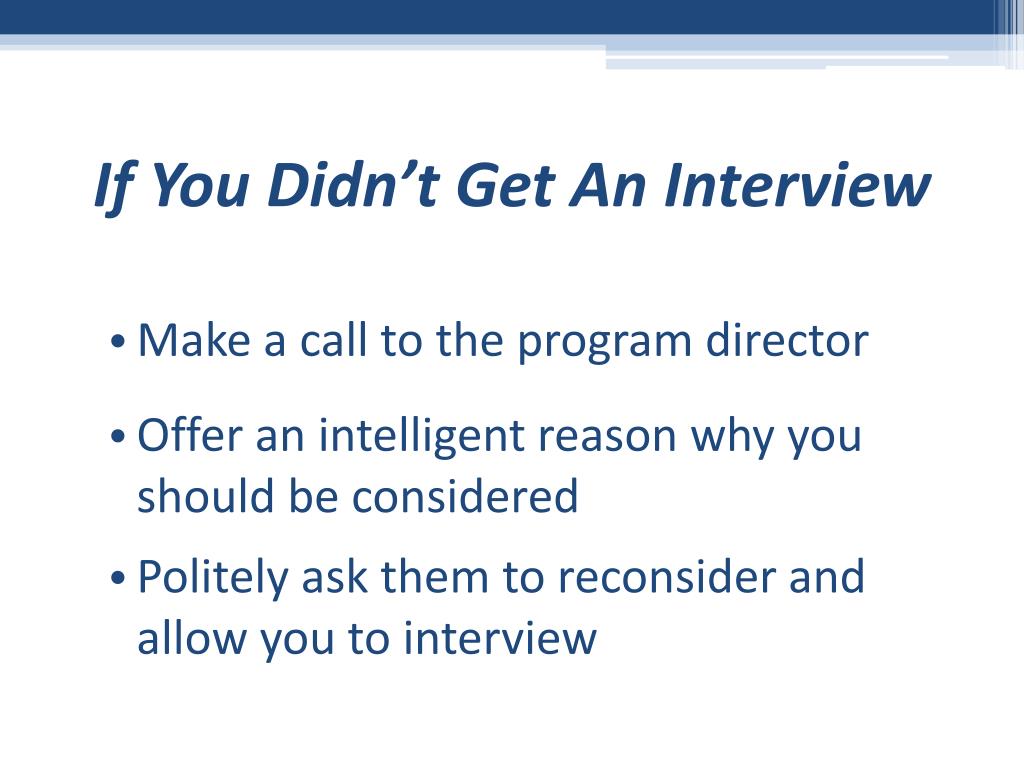 If You Didn’t Get An Interview

• Make a call to the program director

• Offer an intelligent reason why you should be considered

• Politely ask them to reconsider and allow you to interview